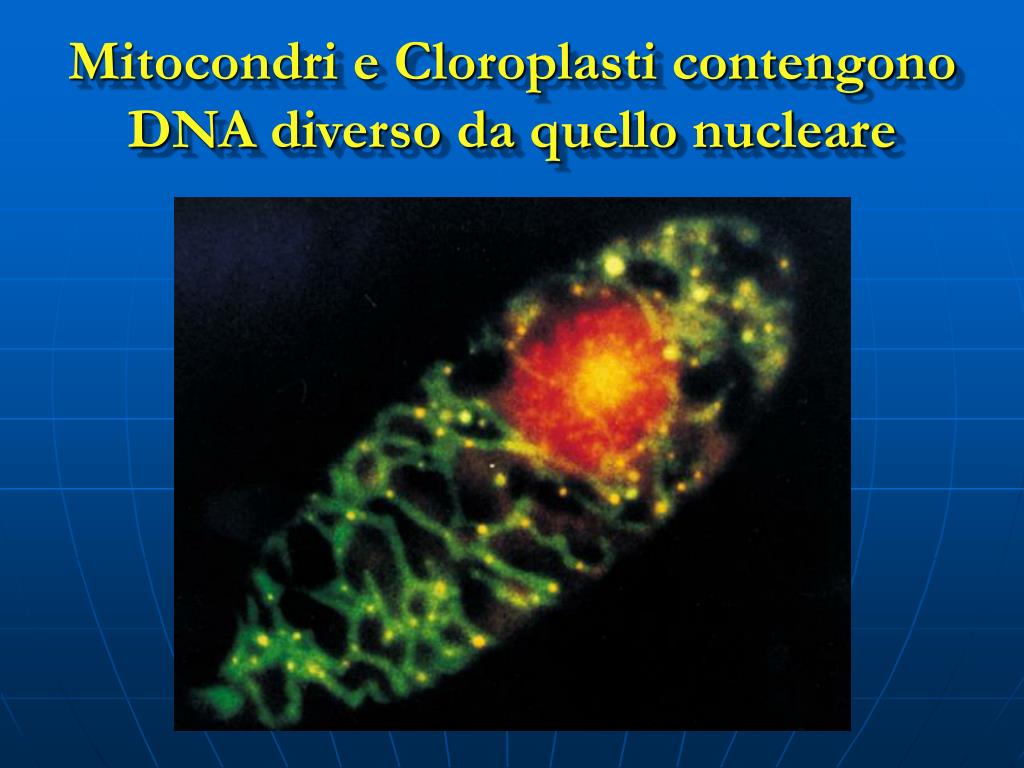 Mitocondri e Cloroplasti contengono DNA diverso da quello nucleare